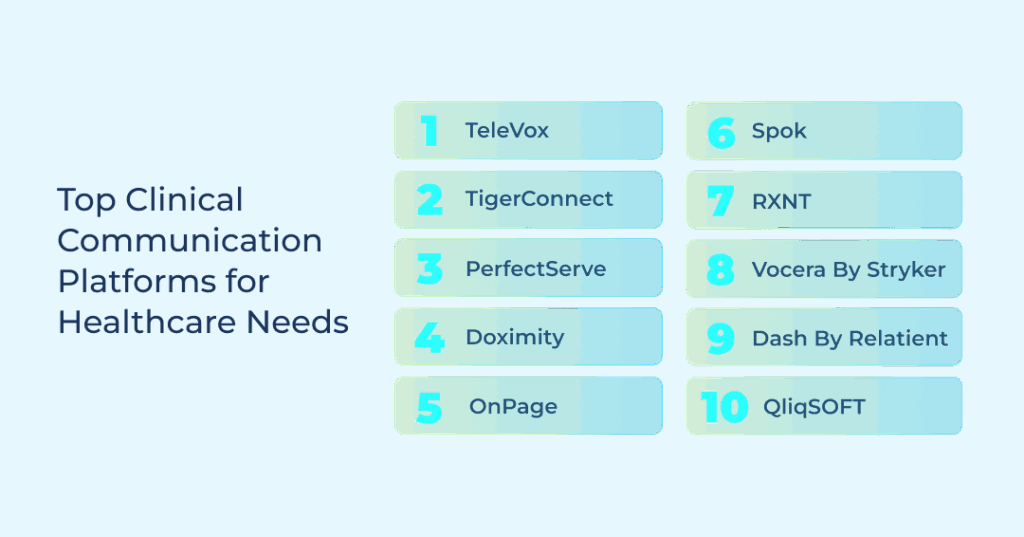 Top Clinical Communication Platforms for Healthcare Needs

1 TeleVox

2 TigerConnect

3 PerfectServe

4 Doximity

5 OnPage

6 Spok

7 RXNT

8 Vocera By Stryker

9 Dash By Relatient

10 QliqSOFT